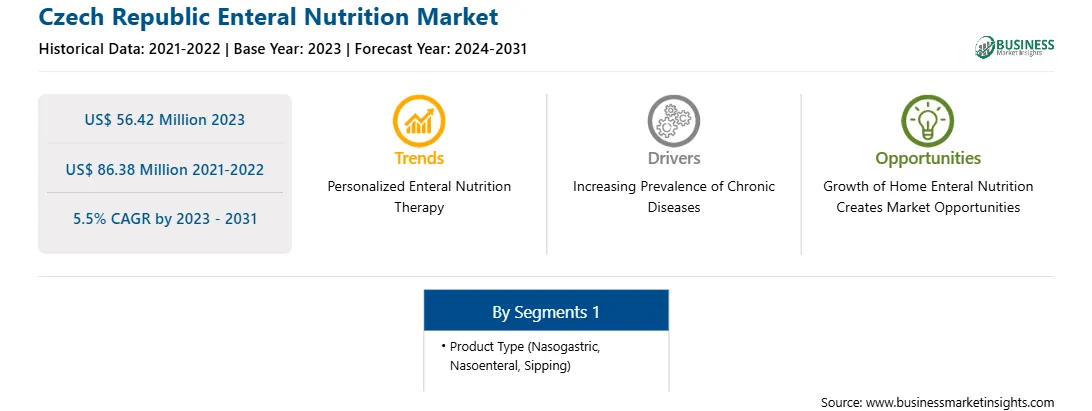 Czech Republic Enteral Nutrition Market

Historical Data: 2021-2022 | Base Year: 2023 | Forecast Year: 2024-2031

BUSINESS Market Insights

US$ 56.42 Million 2023

US$ 86.38 Million 2021-2022

5.5% CAGR by 2023 - 2031

Trends

Personalized Enteral Nutrition Therapy

Drivers

Increasing Prevalence of Chronic Diseases

Opportunities

Growth of Home Enteral Nutrition Creates Market Opportunities

By Segments 1

• Product Type (Nasogastric, Nasoenteral, Sipping)

Source: www.businessmarketinsights.com